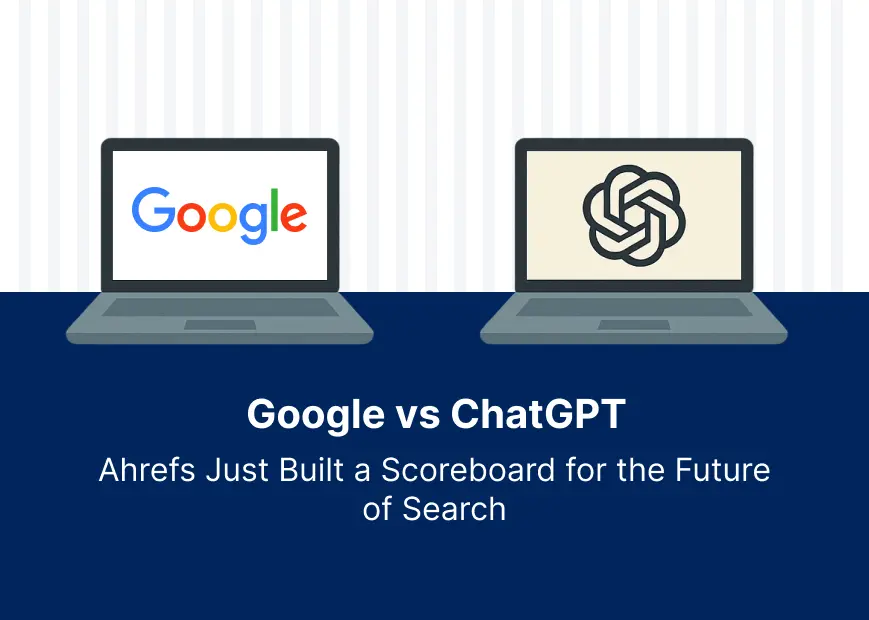 Google

Google vs ChatGPT

Ahrefs Just Built a Scoreboard for the Future of Search